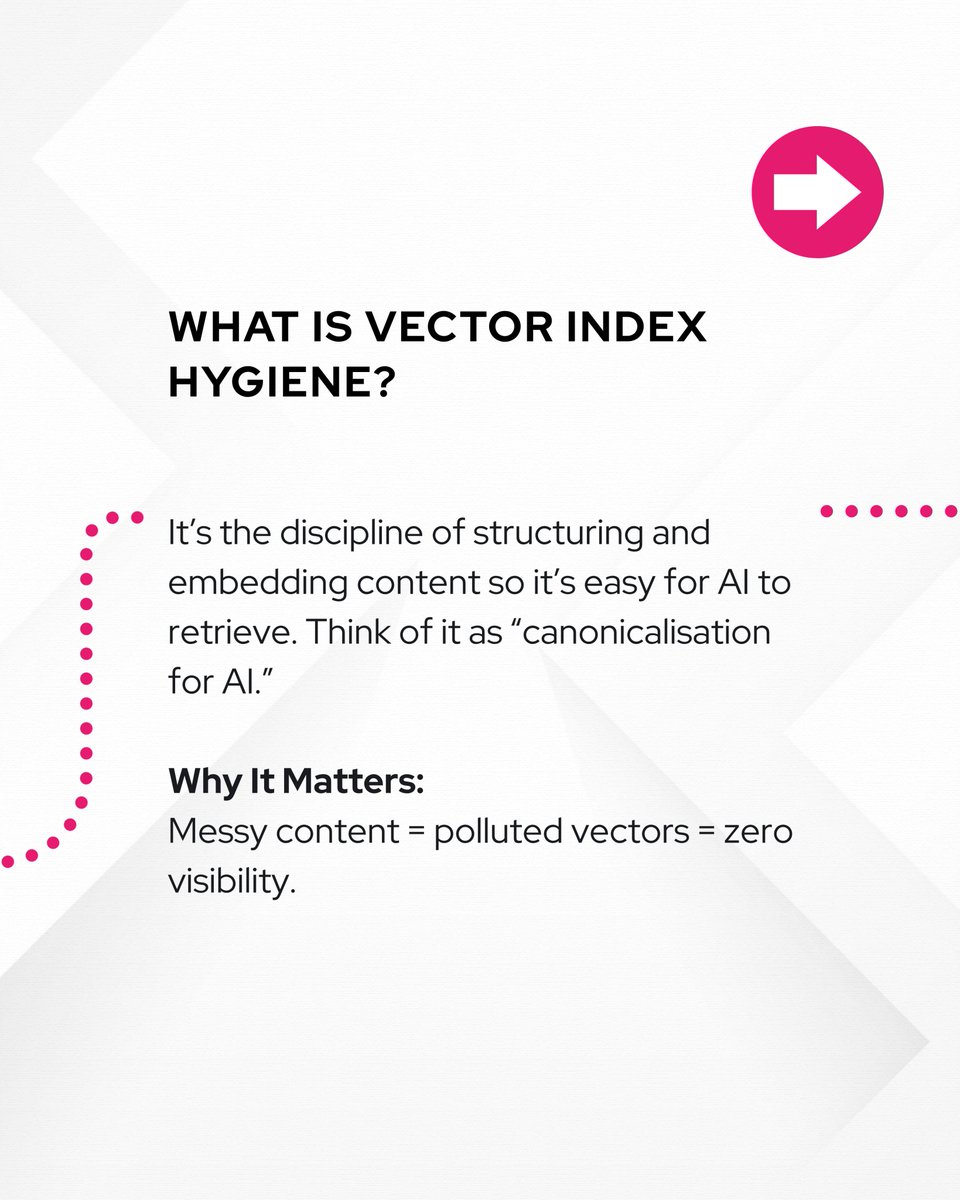 WHAT IS VECTOR INDEX HYGIENE?

It’s the discipline of structuring and embedding content so it’s easy for AI to retrieve. Think of it as “canonicalisation for AI.”

Why It Matters:
Messy content = polluted vectors = zero visibility.